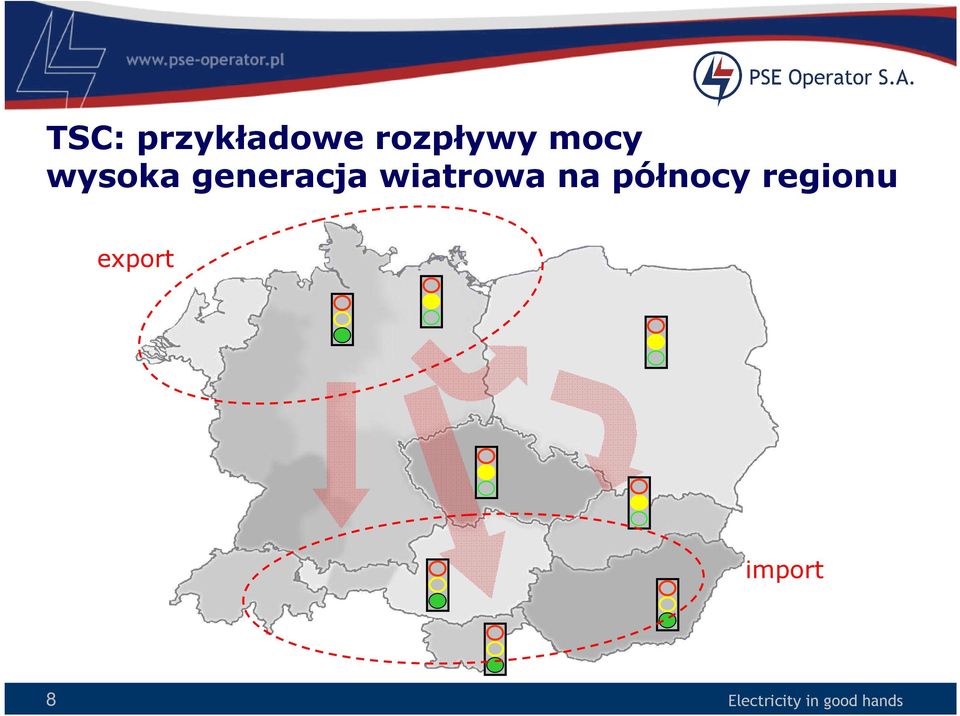 www.pse-operator.pl

PSE Operator S.A.

TSC: przykładowe rozpływy mocy
wysoka generacja wiatrowa na północy regionu

export

import

8

Electricity in good hands